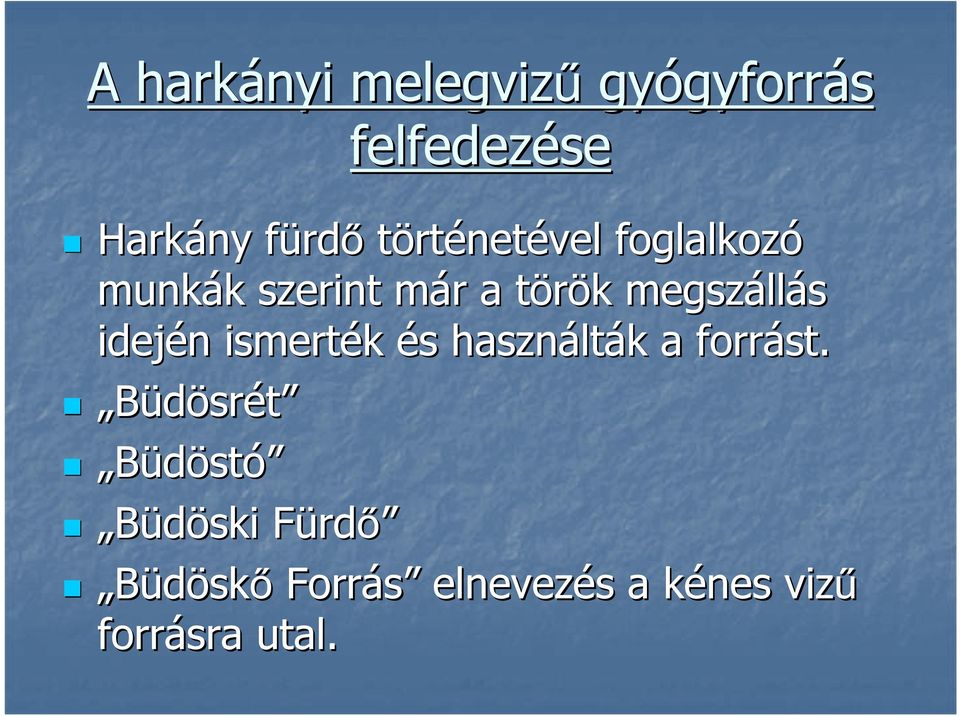 A harkányi melegvizű gyógyforrás felfedezése

Harkány fürdő történetével foglalkozó munkák szerint már a török megszállás idején ismerték és használták a forrást.

„Büdösrét”

„Büdöstó”

„Büdöski Fürdő”

„Büdöskő Forrás” elnevezés a kénes vizű forrásra utal.